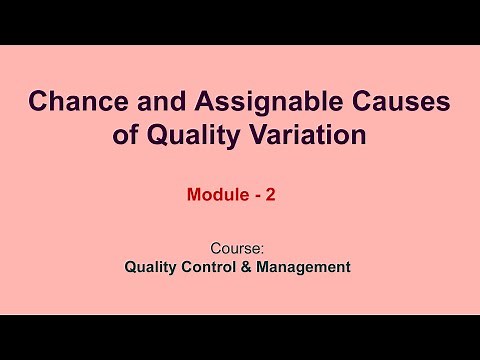 Chance and Assignable Causes of Quality Variation

Module - 2

Course:
Quality Control & Management